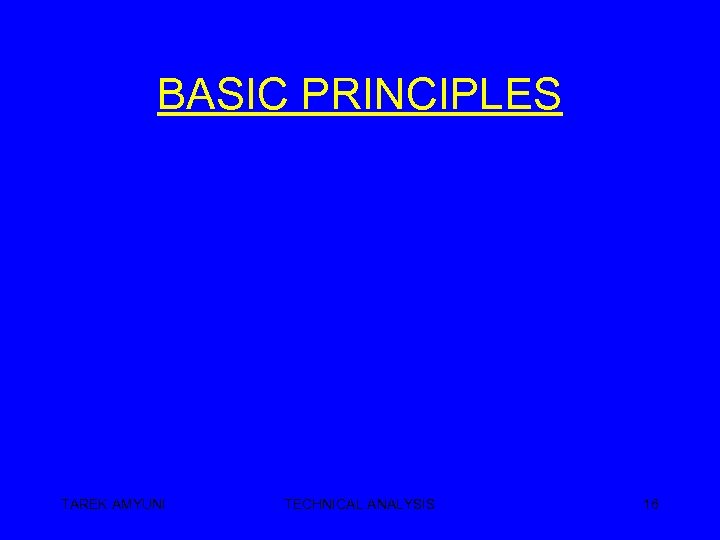 BASIC PRINCIPLES

TAREK AMYUNI

TECHNICAL ANALYSIS

16